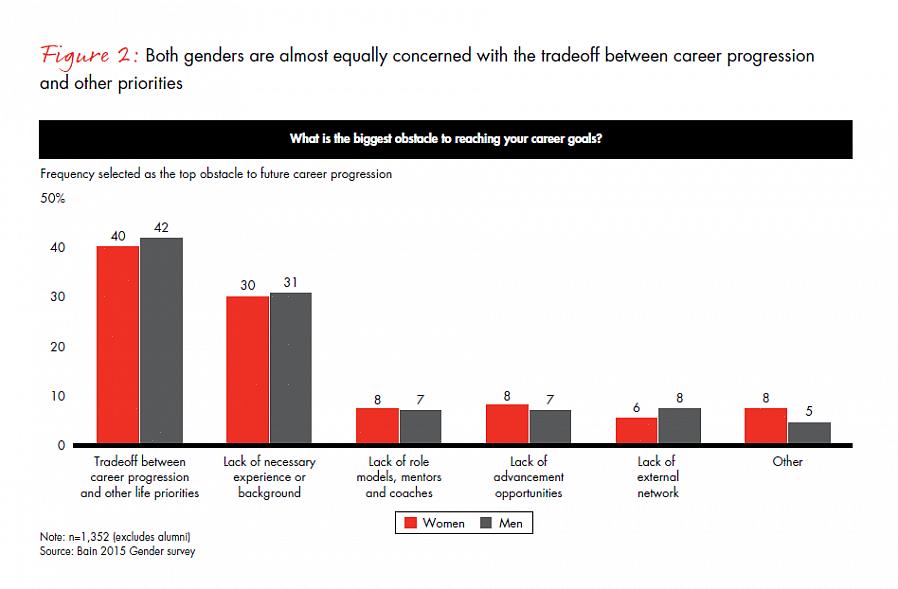 Figure 2: Both genders are almost equally concerned with the tradeoff between career progression and other priorities

What is the biggest obstacle to reaching your career goals?

Frequency selected as the top obstacle to future career progression

50%

40

30

20

10

0

40 42

30 31

8 7

8 7

6 8

8 5

Tradeoff between career progression and other life priorities

Lack of necessary experience or background

Lack of role models, mentors and coaches

Lack of advancement opportunities

Lack of external network

Other

Women Men

Note: n=1,352 (excludes alumni)
Source: Bain 2015 Gender survey